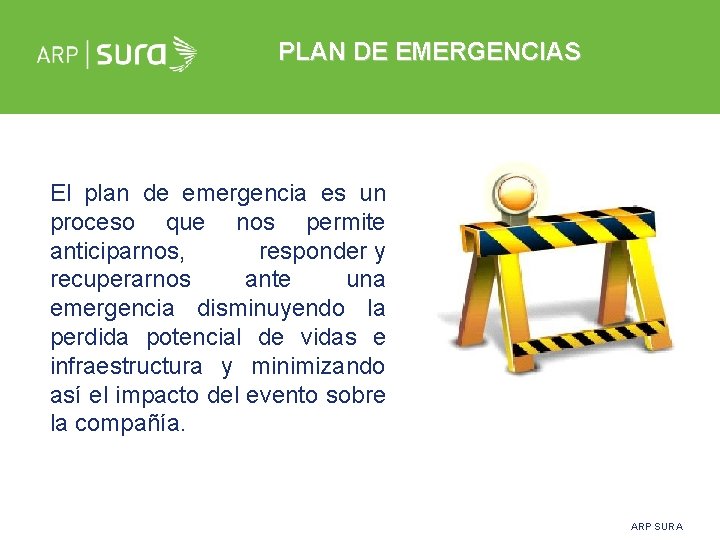 ARP | sura

PLAN DE EMERGENCIAS

El plan de emergencia es un proceso que nos permite anticiparnos, responder y recuperarnos ante una emergencia disminuyendo la perdida potencial de vidas e infraestructura y minimizando así el impacto del evento sobre la compañía.

ARP SURA